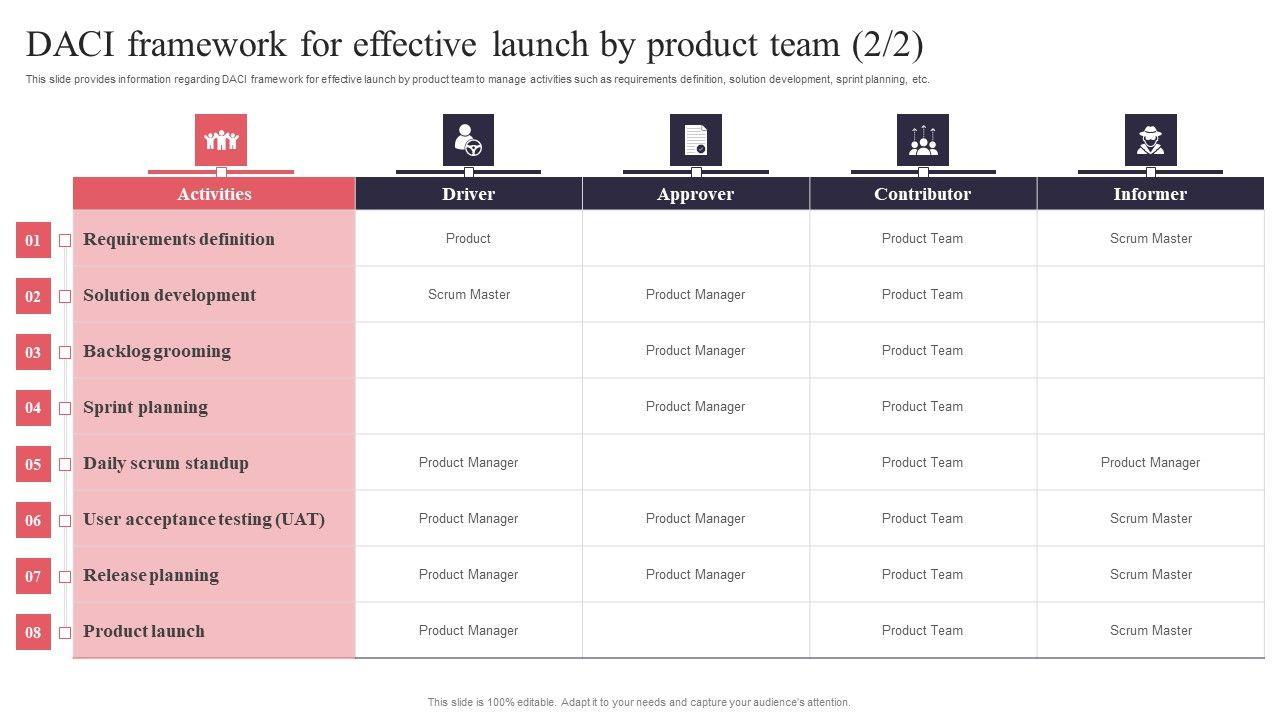 DACI framework for effective launch by product team (2/2)

This slide provides information regarding DACI framework for effective launch by product team to manage activities such as requirements definition, solution development, sprint planning, etc.

| | Activities | Driver | Approver | Contributor | Informer |
|---|---|---|---|---|---|
| 01 | Requirements definition | Product | | Product Team | Scrum Master |
| 02 | Solution development | Scrum Master | Product Manager | Product Team | |
| 03 | Backlog grooming | | Product Manager | Product Team | |
| 04 | Sprint planning | | Product Manager | Product Team | |
| 05 | Daily scrum standup | Product Manager | | Product Team | Product Manager |
| 06 | User acceptance testing (UAT) | Product Manager | Product Manager | Product Team | Scrum Master |
| 07 | Release planning | Product Manager | Product Manager | Product Team | Scrum Master |
| 08 | Product launch | Product Manager | | Product Team | Scrum Master |

This slide is 100% editable. Adapt it to your needs and capture your audience's attention.